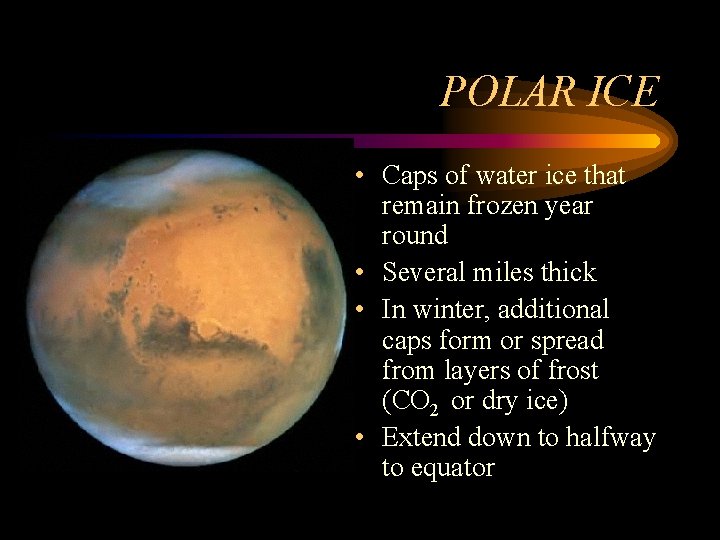 POLAR ICE

• Caps of water ice that remain frozen year round
• Several miles thick
• In winter, additional caps form or spread from layers of frost ($CO_2$ or dry ice)
• Extend down to halfway to equator